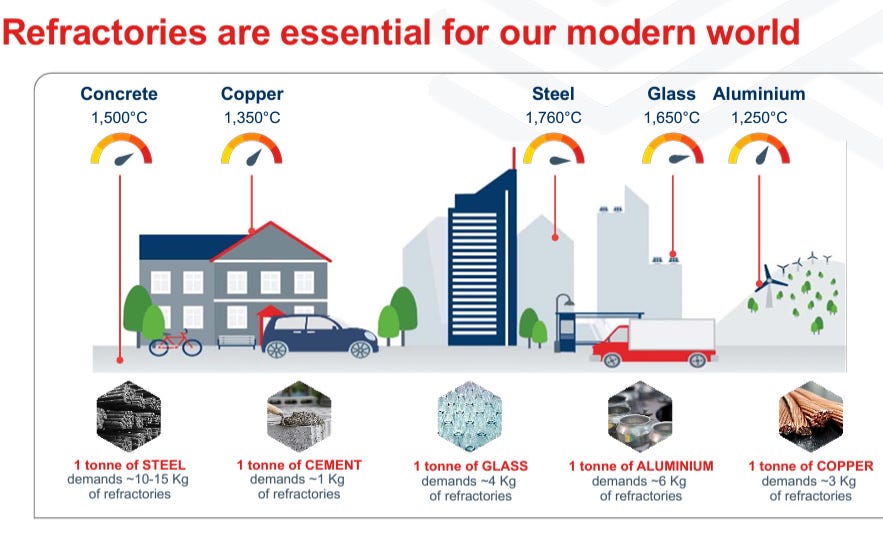 Refractories are essential for our modern world

Concrete
1,500°C

Copper
1,350°C

Steel
1,760°C

Glass
1,650°C

Aluminium
1,250°C

1 tonne of STEEL demands ~10-15 Kg of refractories

1 tonne of CEMENT demands ~1 Kg of refractories

1 tonne of GLASS demands ~4 Kg of refractories

1 tonne of ALUMINIUM demands ~6 Kg of refractories

1 tonne of COPPER demands ~3 Kg of refractories